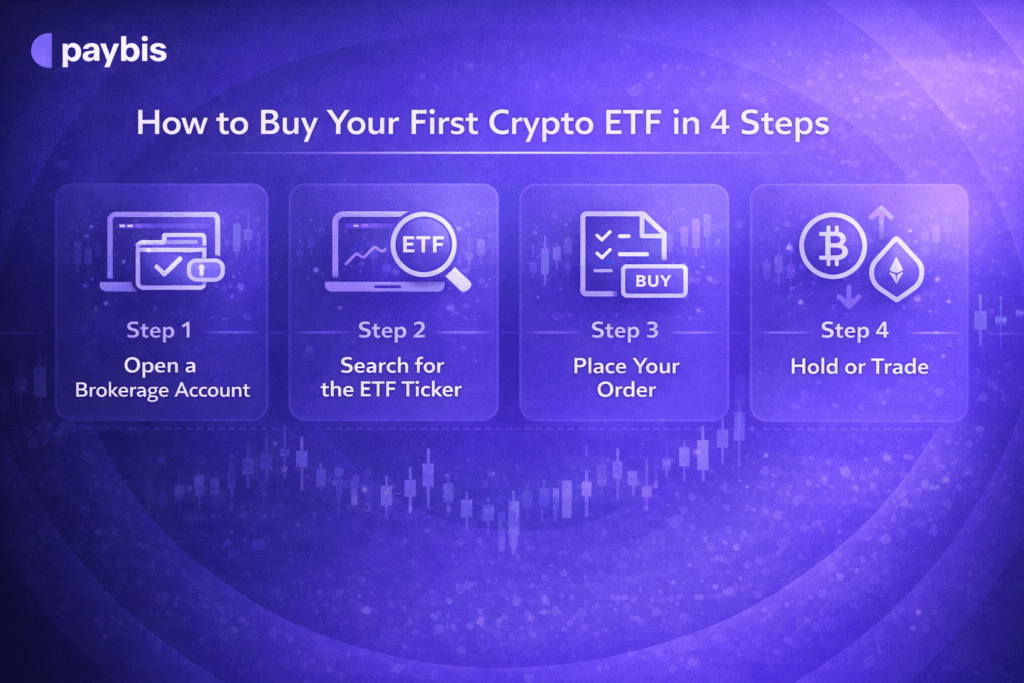 paybis

How to Buy Your First Crypto ETF in 4 Steps

Step 1
Open a Brokerage Account

ETF
Step 2
Search for the ETF Ticker

BUY
Step 3
Place Your Order

Step 4
Hold or Trade